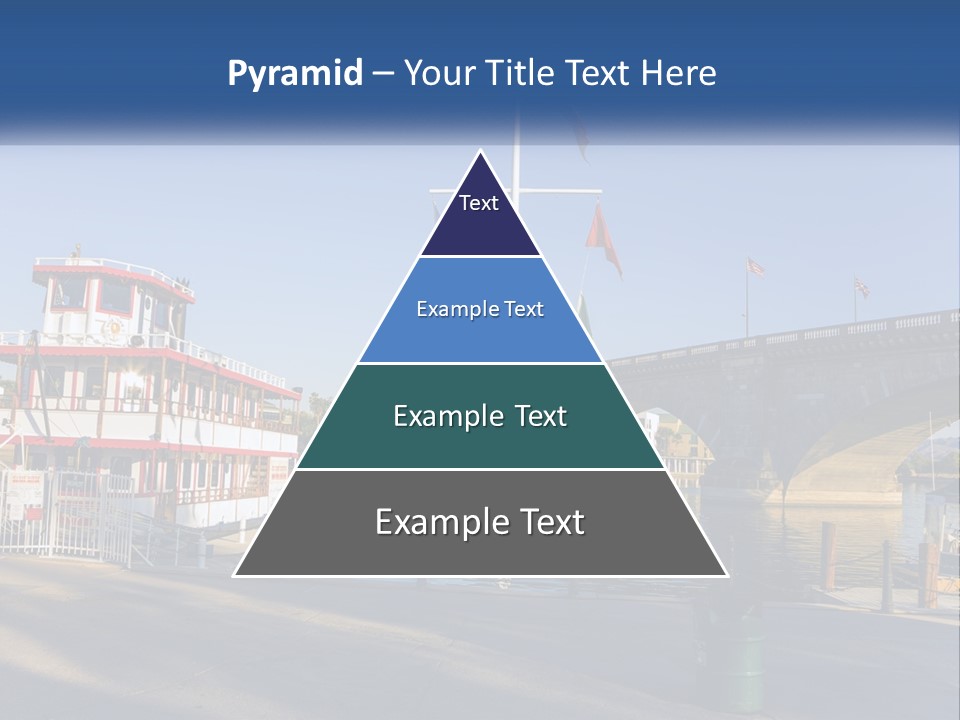 Pyramid – Your Title Text Here

Text

Example Text

Example Text

Example Text